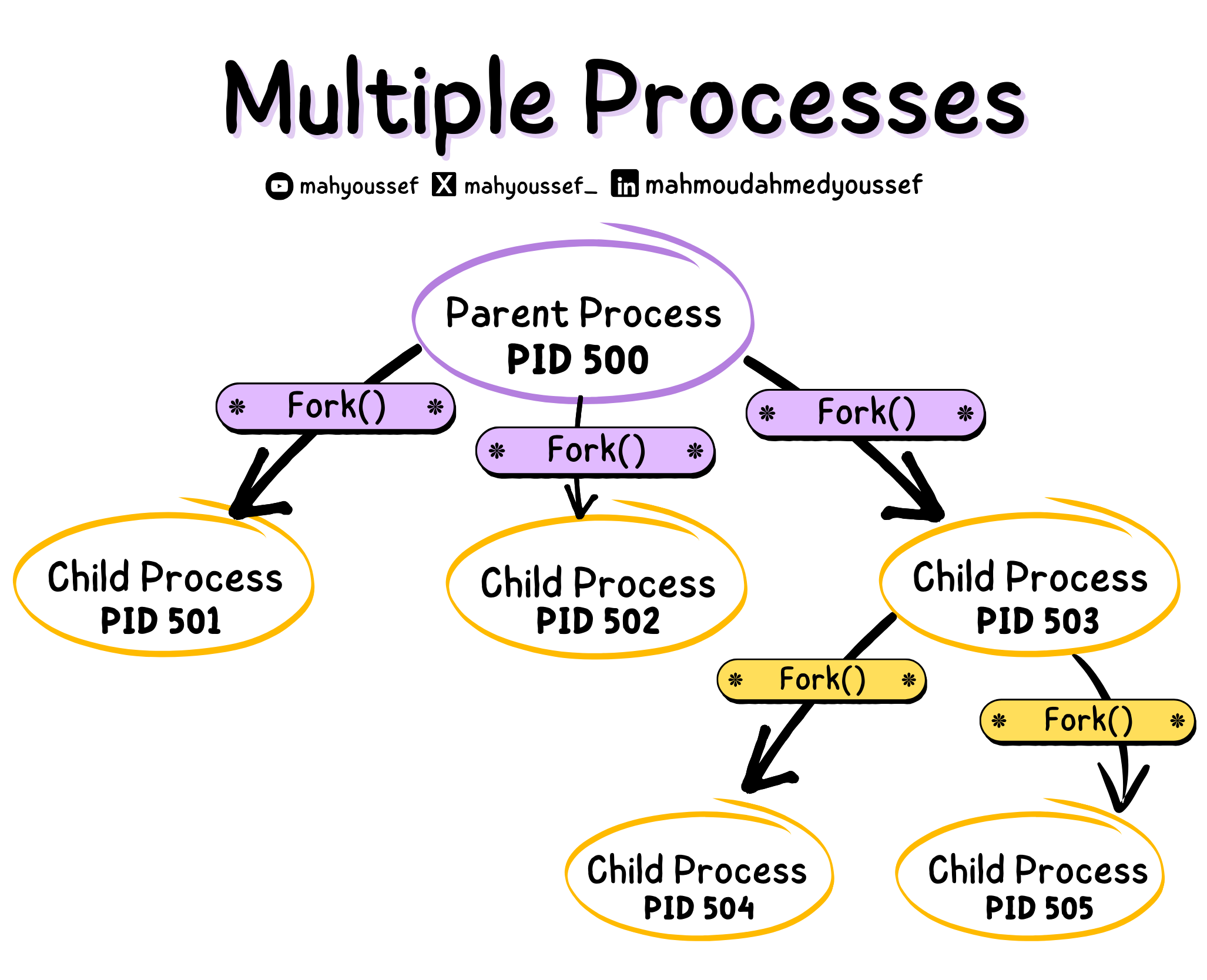 Multiple Processes

mahyoussef mahyoussef_ mahmoudahmedyoussef

Parent Process
PID 500

Fork()

Fork()

Fork()

Child Process
PID 501

Child Process
PID 502

Child Process
PID 503

Fork()

Fork()

Child Process
PID 504

Child Process
PID 505